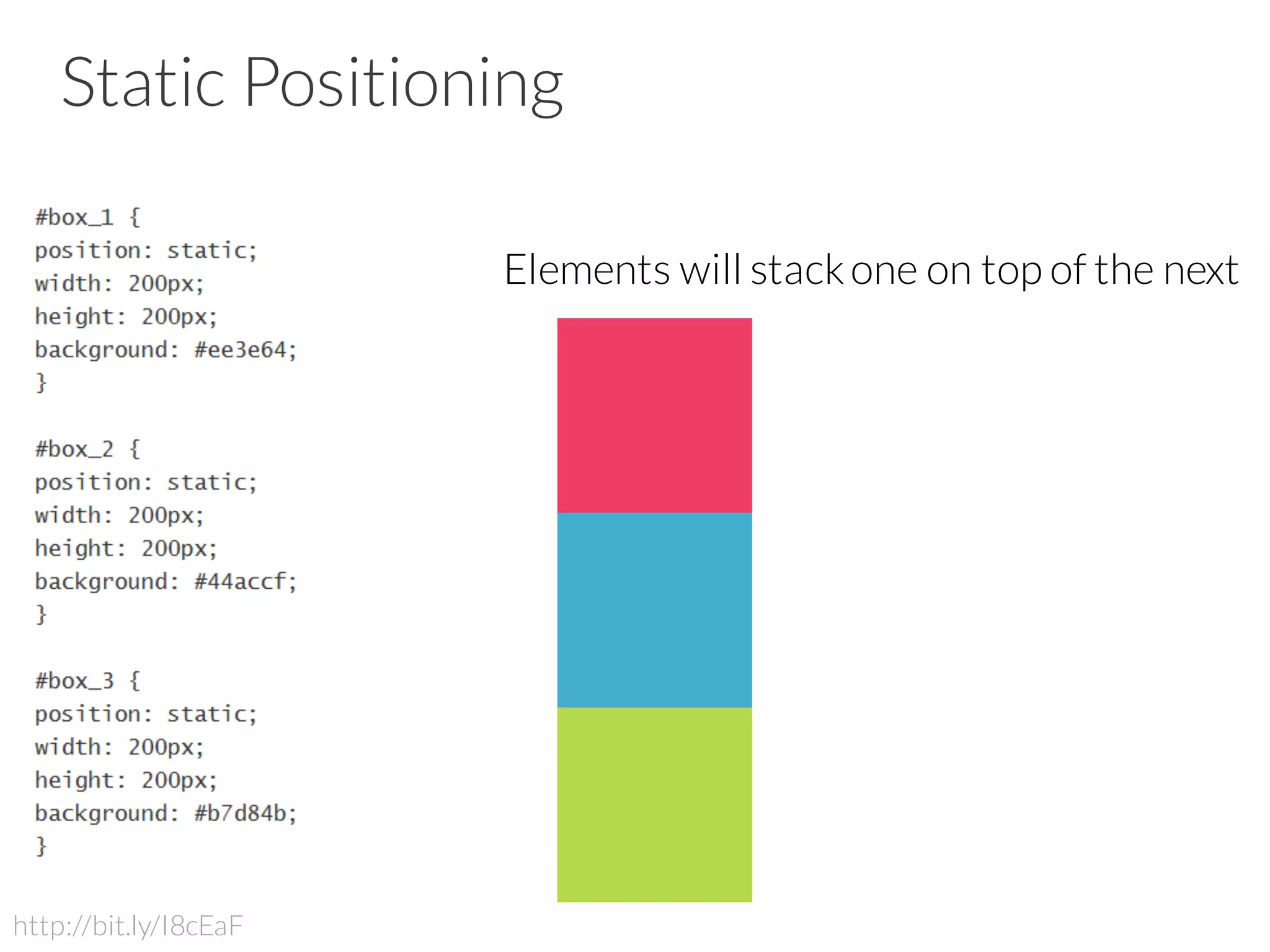 Static Positioning

#box_1 {
position: static;
width: 200px;
height: 200px;
background: #ee3e64;
}

#box_2 {
position: static;
width: 200px;
height: 200px;
background: #44accf;
}

#box_3 {
position: static;
width: 200px;
height: 200px;
background: #b7d84b;
}

Elements will stack one on top of the next

http://bit.ly/I8cEaF